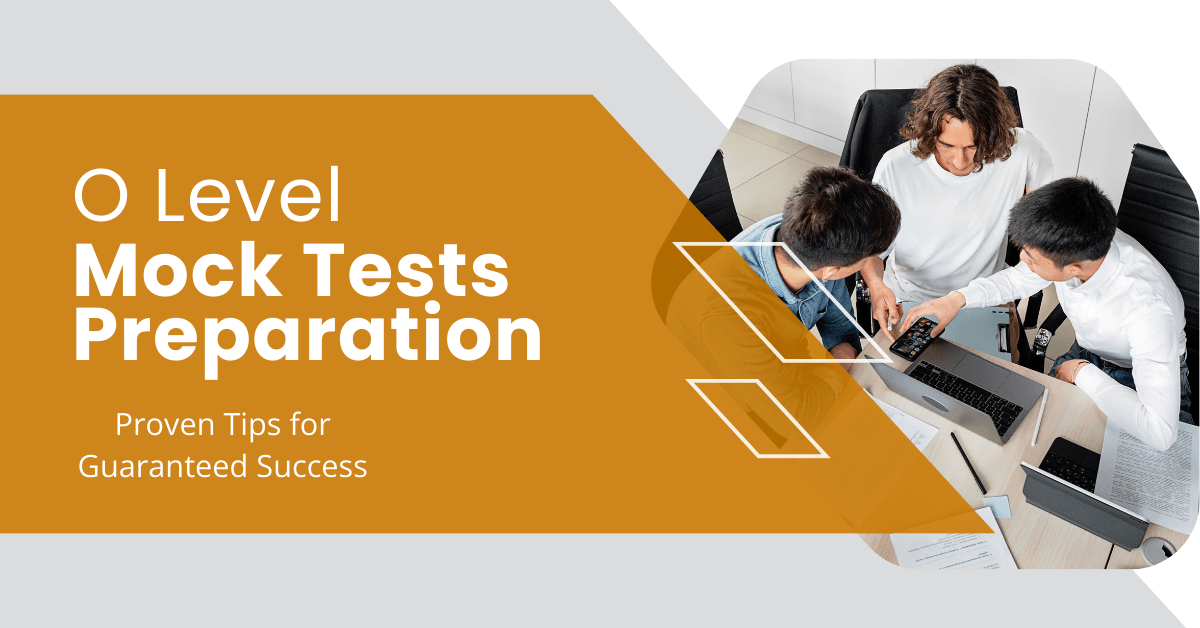 O Level
Mock Tests Preparation

Proven Tips for Guaranteed Success